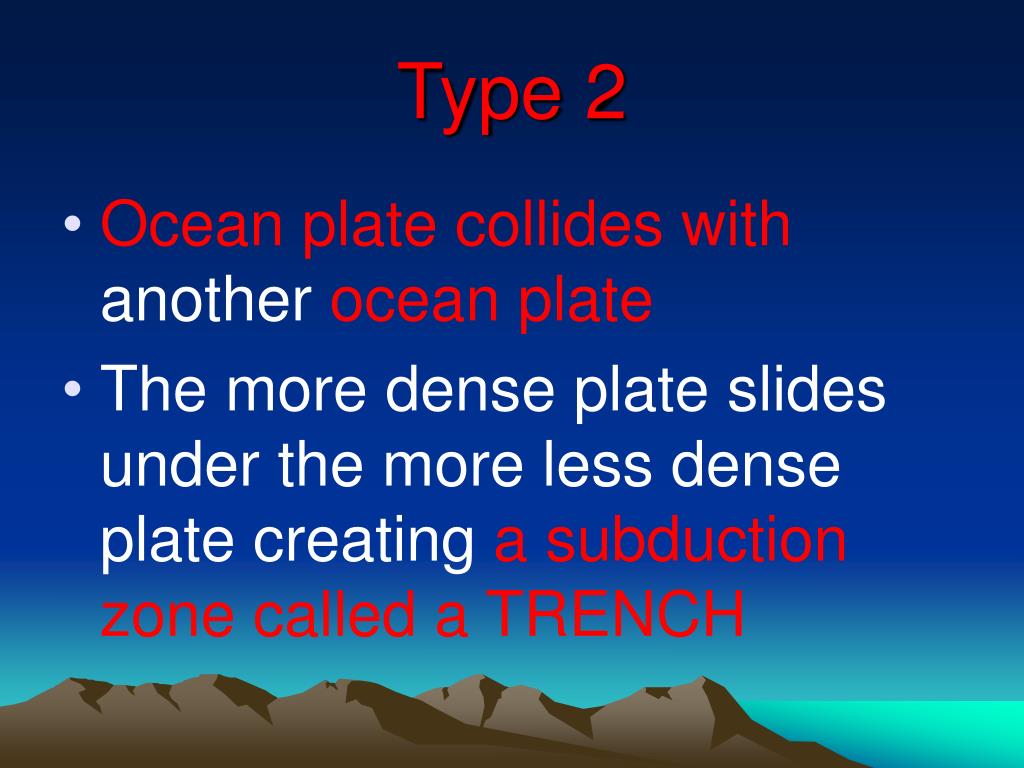 Type 2

• Ocean plate collides with another ocean plate
• The more dense plate slides under the more less dense plate creating a subduction zone called a TRENCH